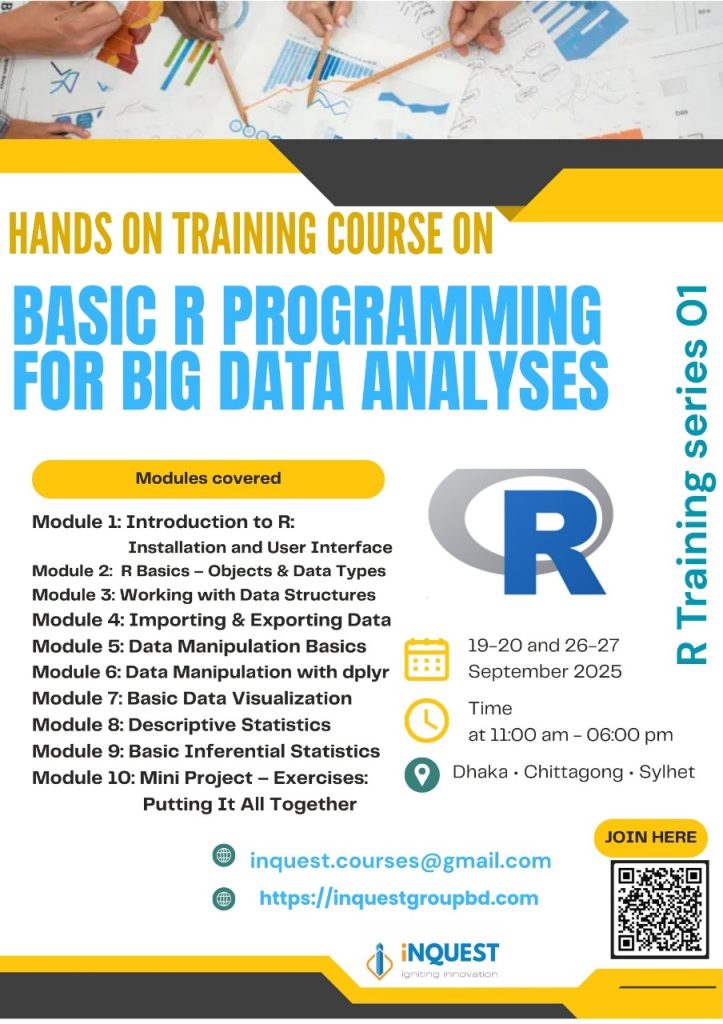 HANDS ON TRAINING COURSE ON

BASIC R PROGRAMMING FOR BIG DATA ANALYSES

R Training series 01

Modules covered

Module 1: Introduction to R: Installation and User Interface
Module 2: R Basics – Objects & Data Types
Module 3: Working with Data Structures
Module 4: Importing & Exporting Data
Module 5: Data Manipulation Basics
Module 6: Data Manipulation with dplyr
Module 7: Basic Data Visualization
Module 8: Descriptive Statistics
Module 9: Basic Inferential Statistics
Module 10: Mini Project – Exercises: Putting It All Together

R

19-20 and 26-27 September 2025

Time at 11:00 am - 06:00 pm

Dhaka • Chittagong • Sylhet

JOIN HERE

inquest.courses@gmail.com

https://inquestgroupbd.com

iNQUEST
igniting innovation